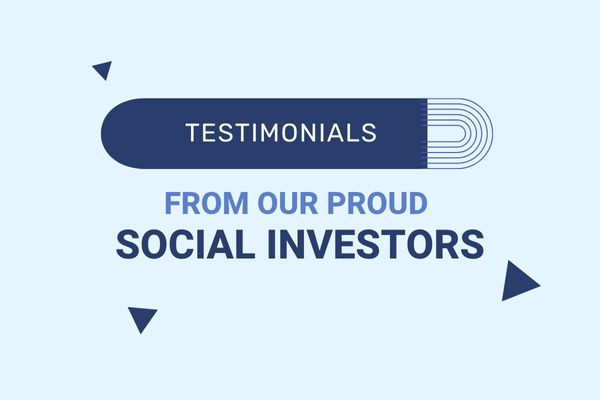 TESTIMONIALS

FROM OUR PROUD
SOCIAL INVESTORS